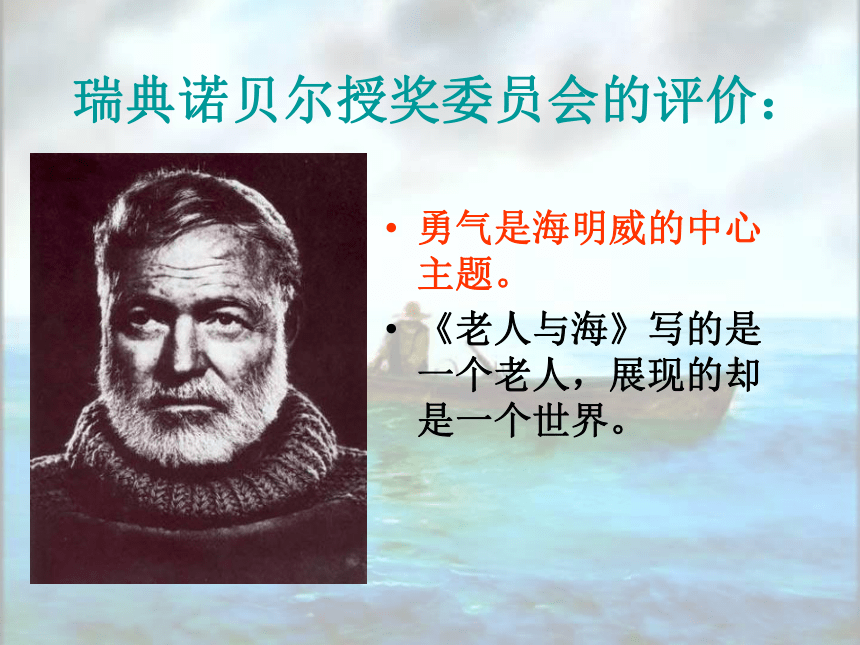 瑞典诺贝尔授奖委员会的评价：

• 勇气是海明威的中心主题。

• 《老人与海》写的是一个老人，展现的却是一个世界。